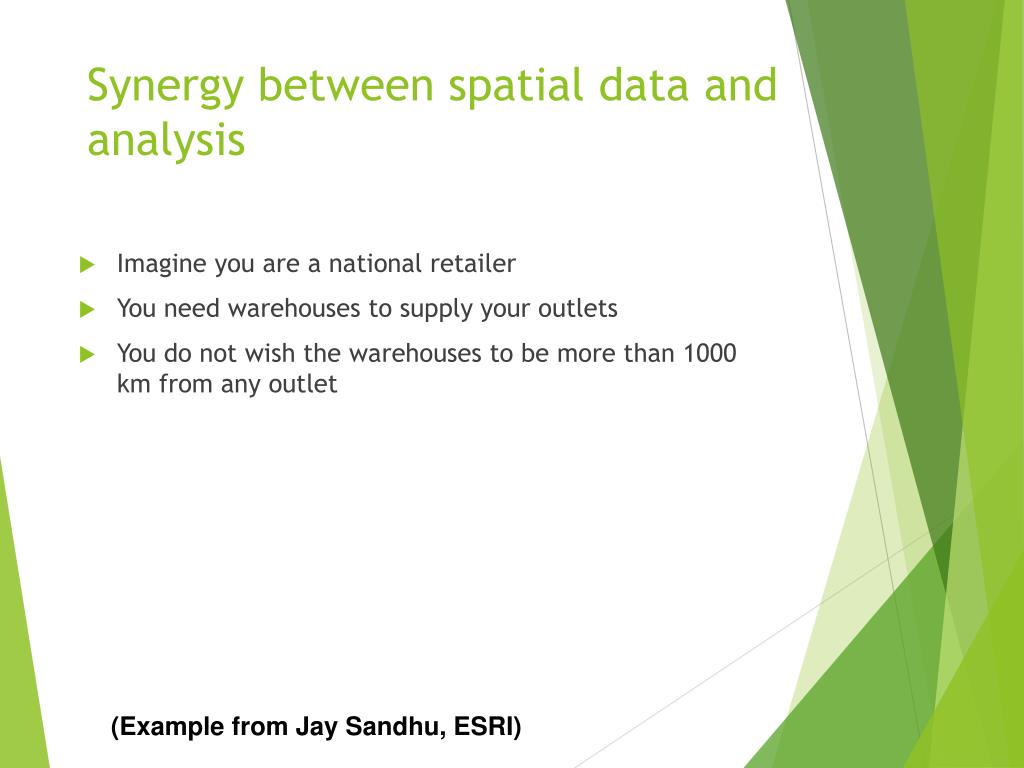 Synergy between spatial data and analysis

Imagine you are a national retailer

You need warehouses to supply your outlets

You do not wish the warehouses to be more than 1000 km from any outlet

(Example from Jay Sandhu, ESRI)